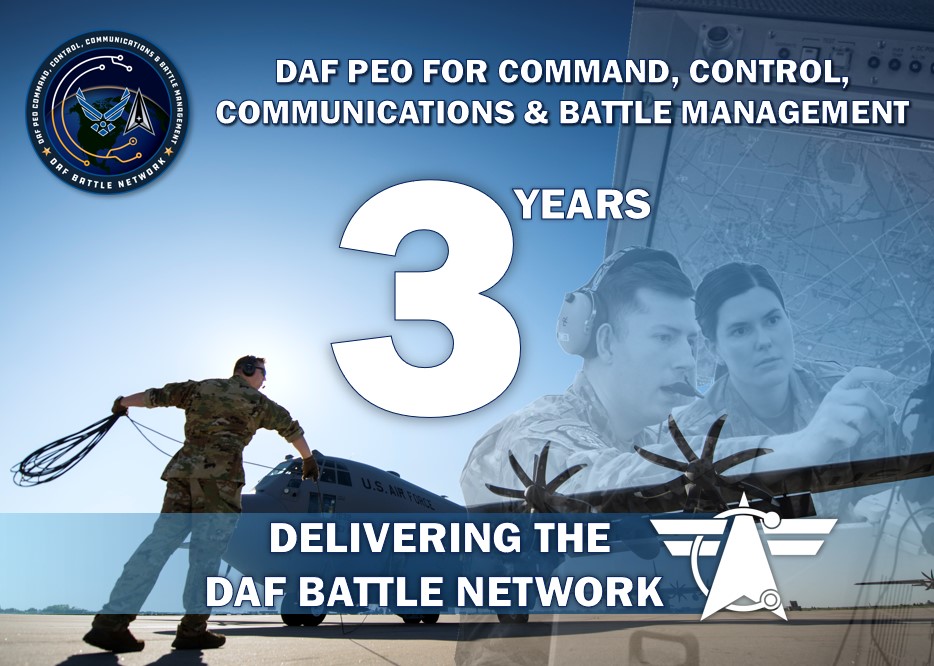 DAF PEO COMMAND, CONTROL, COMMUNICATIONS & BATTLE MANAGEMENT

DAF BATTLE NETWORK

DAF PEO FOR COMMAND, CONTROL, COMMUNICATIONS & BATTLE MANAGEMENT

3 YEARS

U.S. AIR FORCE

DELIVERING THE DAF BATTLE NETWORK